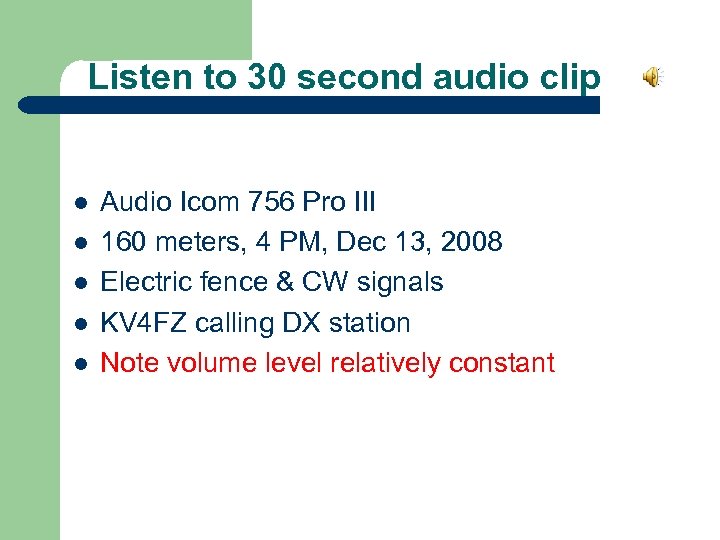 Listen to 30 second audio clip

- Audio Icom 756 Pro III
- 160 meters, 4 PM, Dec 13, 2008
- Electric fence & CW signals
- KV4FZ calling DX station
- Note volume level relatively constant